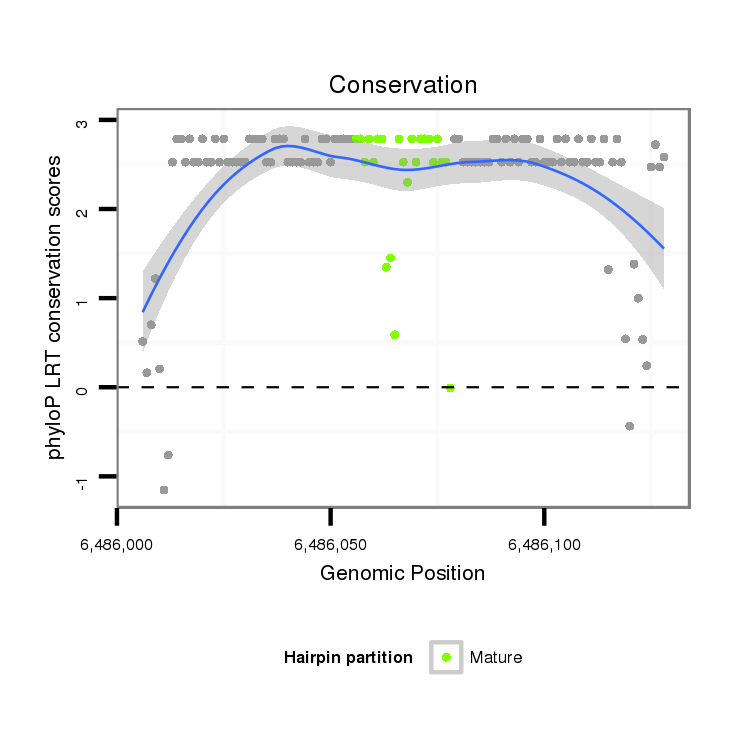 Conservation

phyloP LRT conservation scores

3
2
1
0
-1

6,486,000
6,486,050
6,486,100

Genomic Position

Hairpin partition
Mature